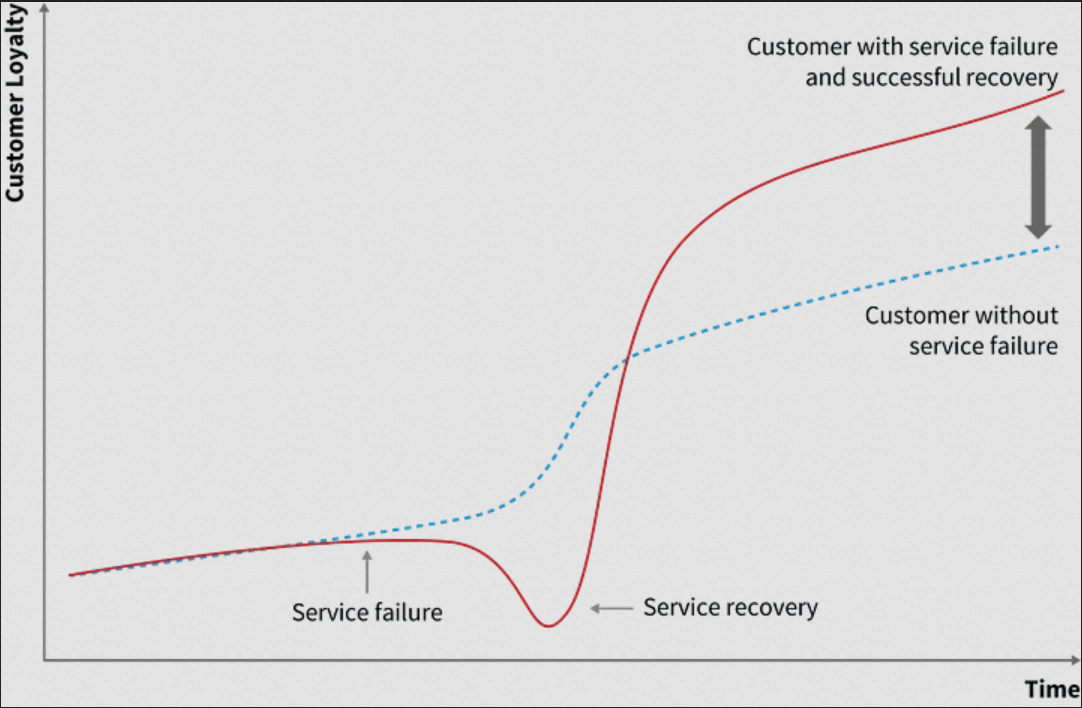 Customer Loyalty

Customer with service failure and successful recovery

Customer without service failure

Service failure

Service recovery

Time